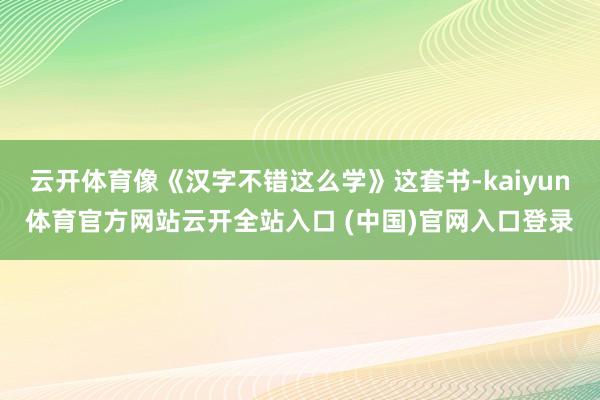 云开体育像《汉字不错这么学》这套书-kaiyun体育官方网站云开全站入口 (中国)官网入口登录